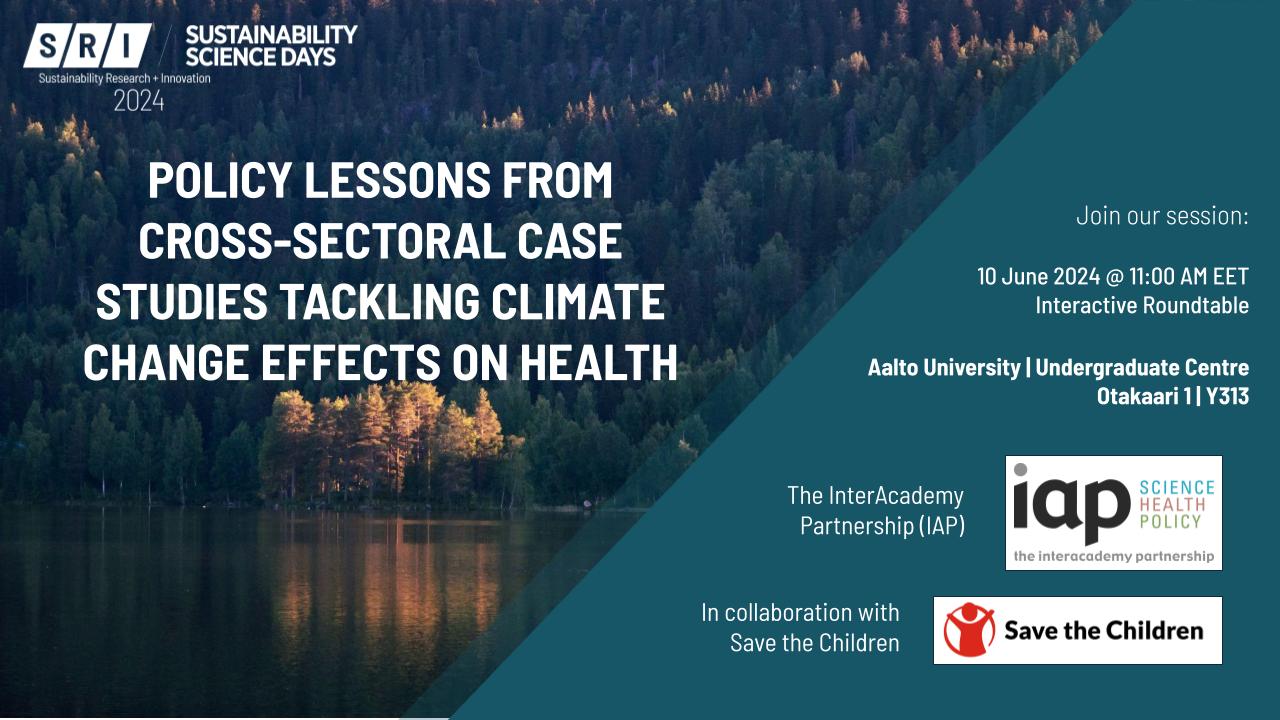 S/R/I SUSTAINABILITY SCIENCE DAYS
Sustainability Research + Innovation
2024

POLICY LESSONS FROM CROSS-SECTORAL CASE STUDIES TACKLING CLIMATE CHANGE EFFECTS ON HEALTH

Join our session:

10 June 2024 @ 11:00 AM EET
Interactive Roundtable

Aalto University | Undergraduate Centre
Otakaari 1 | Y313

The InterAcademy Partnership (IAP)

iap SCIENCE HEALTH POLICY
the interacademy partnership

In collaboration with Save the Children

Save the Children